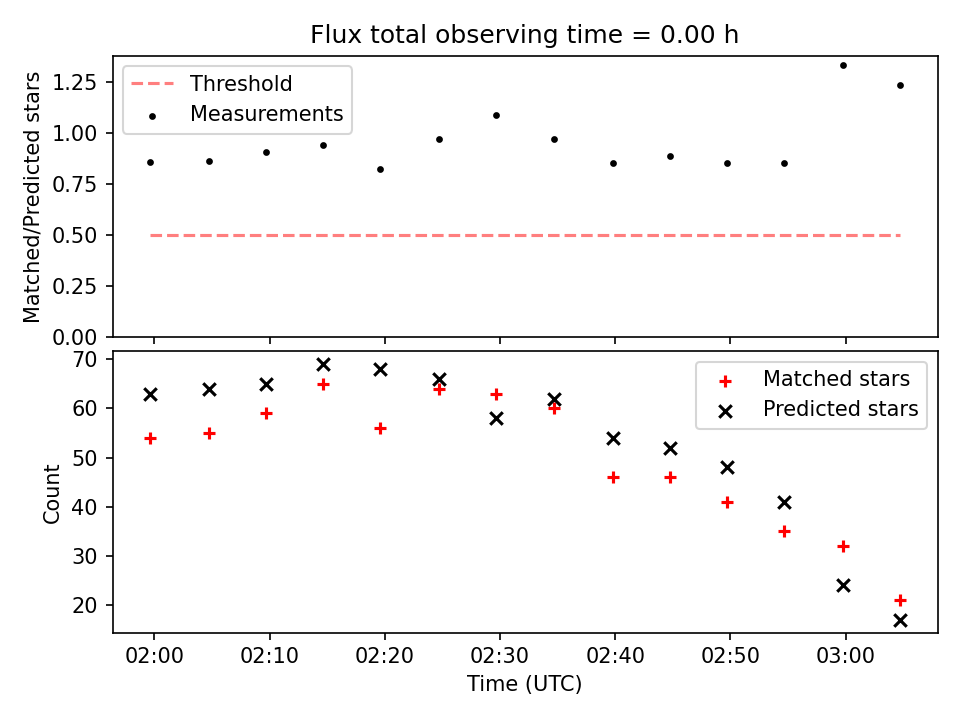 Flux total observing time = 0.00 h

Threshold
Measurements

Matched/Predicted stars
1.25
1.00
0.75
0.50
0.25
0.00

Matched stars
Predicted stars

Count
70
60
50
40
30
20

02:00
02:10
02:20
02:30
02:40
02:50
03:00
Time (UTC)